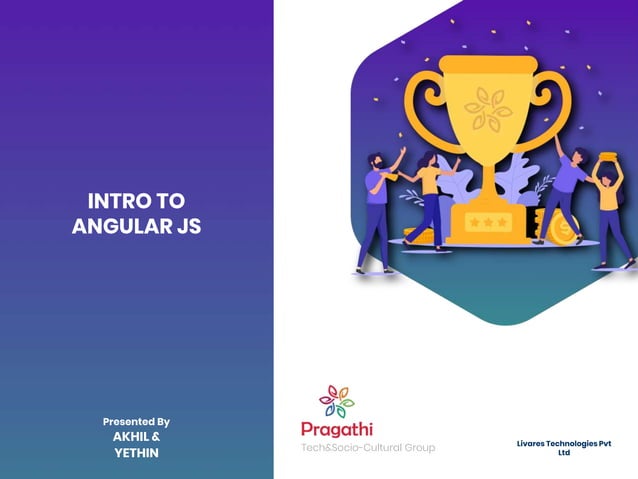 INTRO TO ANGULAR JS

Presented By
AKHIL &
YETHIN

Pragathi
Tech&Socio-Cultural Group

Livares Technologies Pvt Ltd